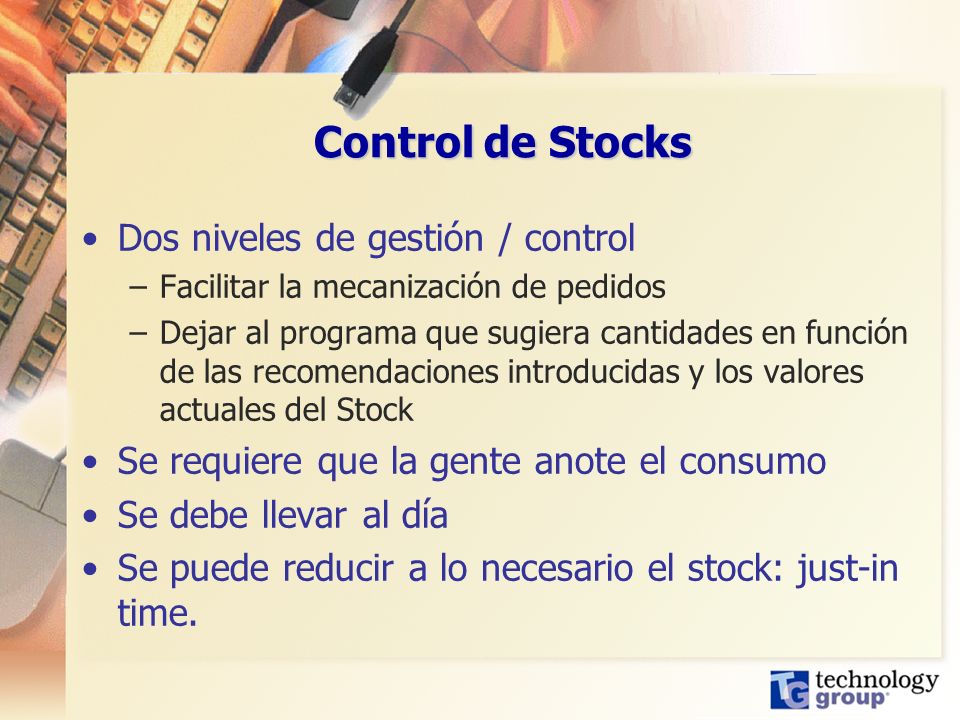 Control de Stocks

• Dos niveles de gestión / control
– Facilitar la mecanización de pedidos
– Dejar al programa que sugiera cantidades en función de las recomendaciones introducidas y los valores actuales del Stock
• Se requiere que la gente anote el consumo
• Se debe llevar al día
• Se puede reducir a lo necesario el stock: just-in time.

TG technology group